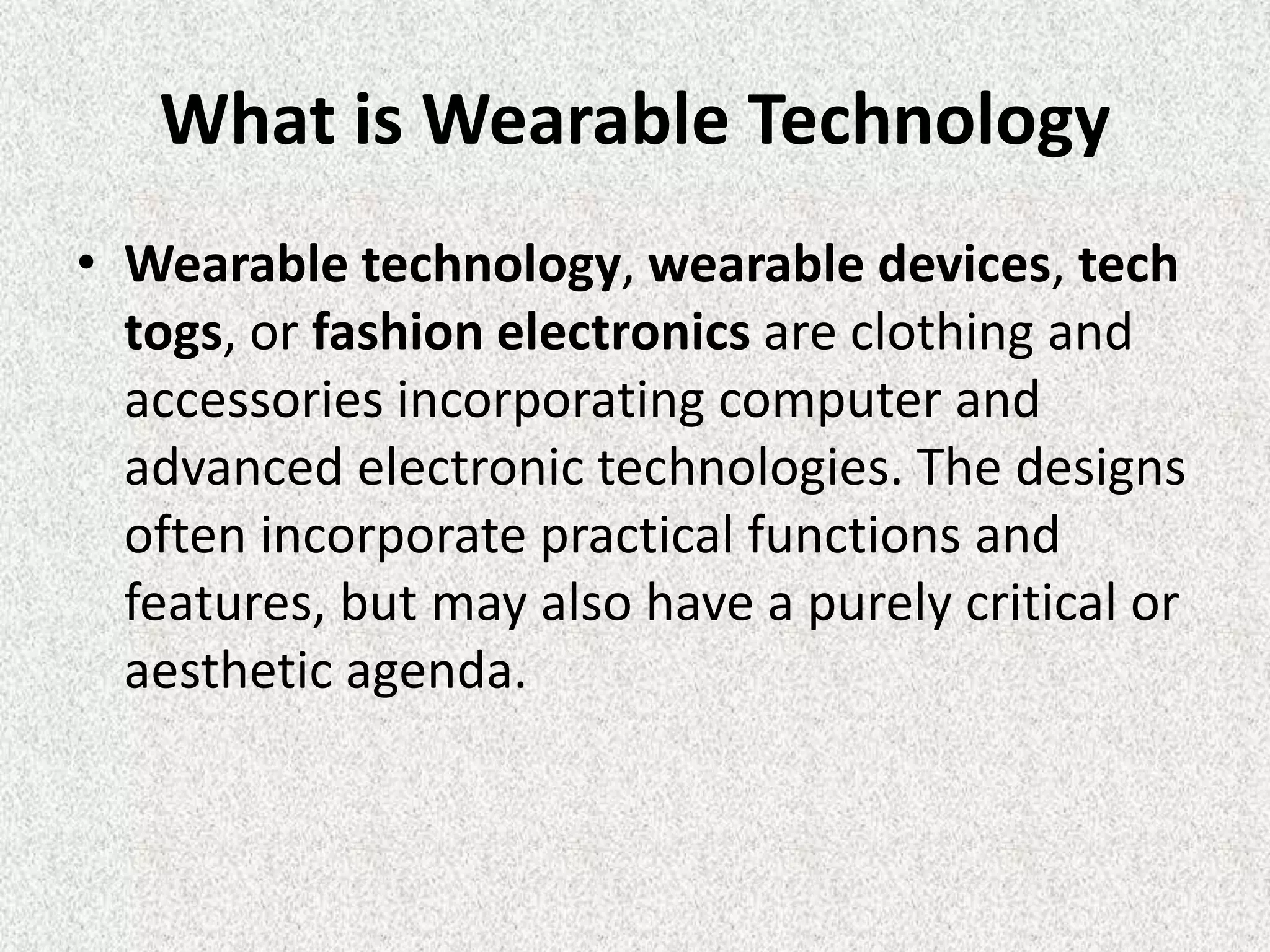 What is Wearable Technology

• Wearable technology, wearable devices, tech togs, or fashion electronics are clothing and accessories incorporating computer and advanced electronic technologies. The designs often incorporate practical functions and features, but may also have a purely critical or aesthetic agenda.